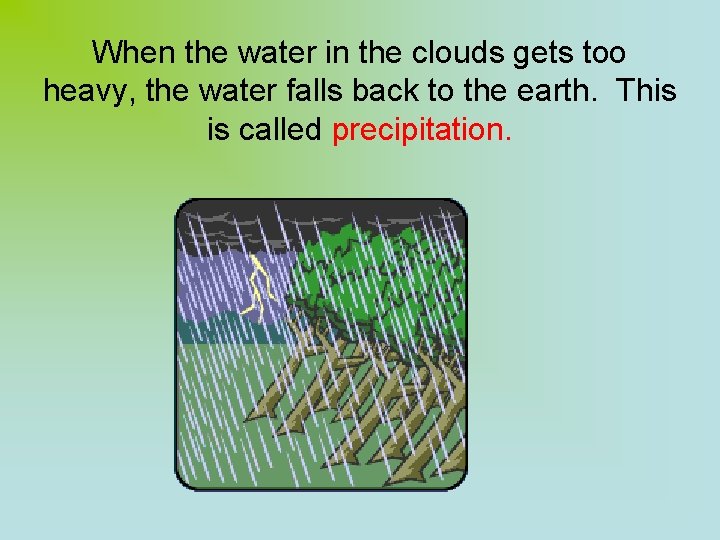 When the water in the clouds gets too heavy, the water falls back to the earth.  This is called precipitation.